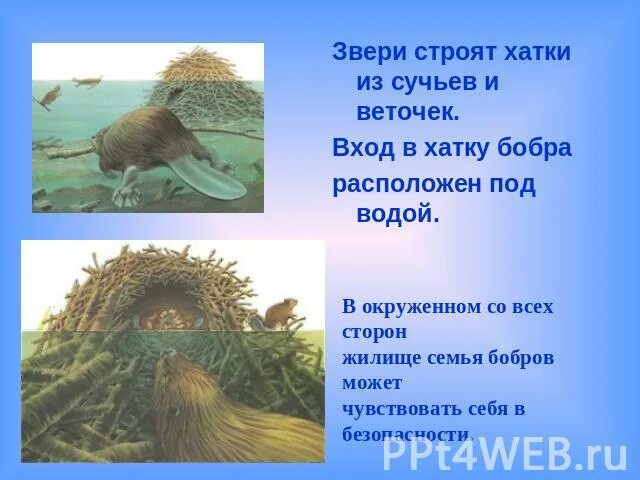 Звери строят хатки из сучьев и веточек.

Вход в хатку бобра

расположен под водой.

В окруженном со всех сторон
жилище семья бобров может
чувствовать себя в безопасности.

PPt4WEB.ru